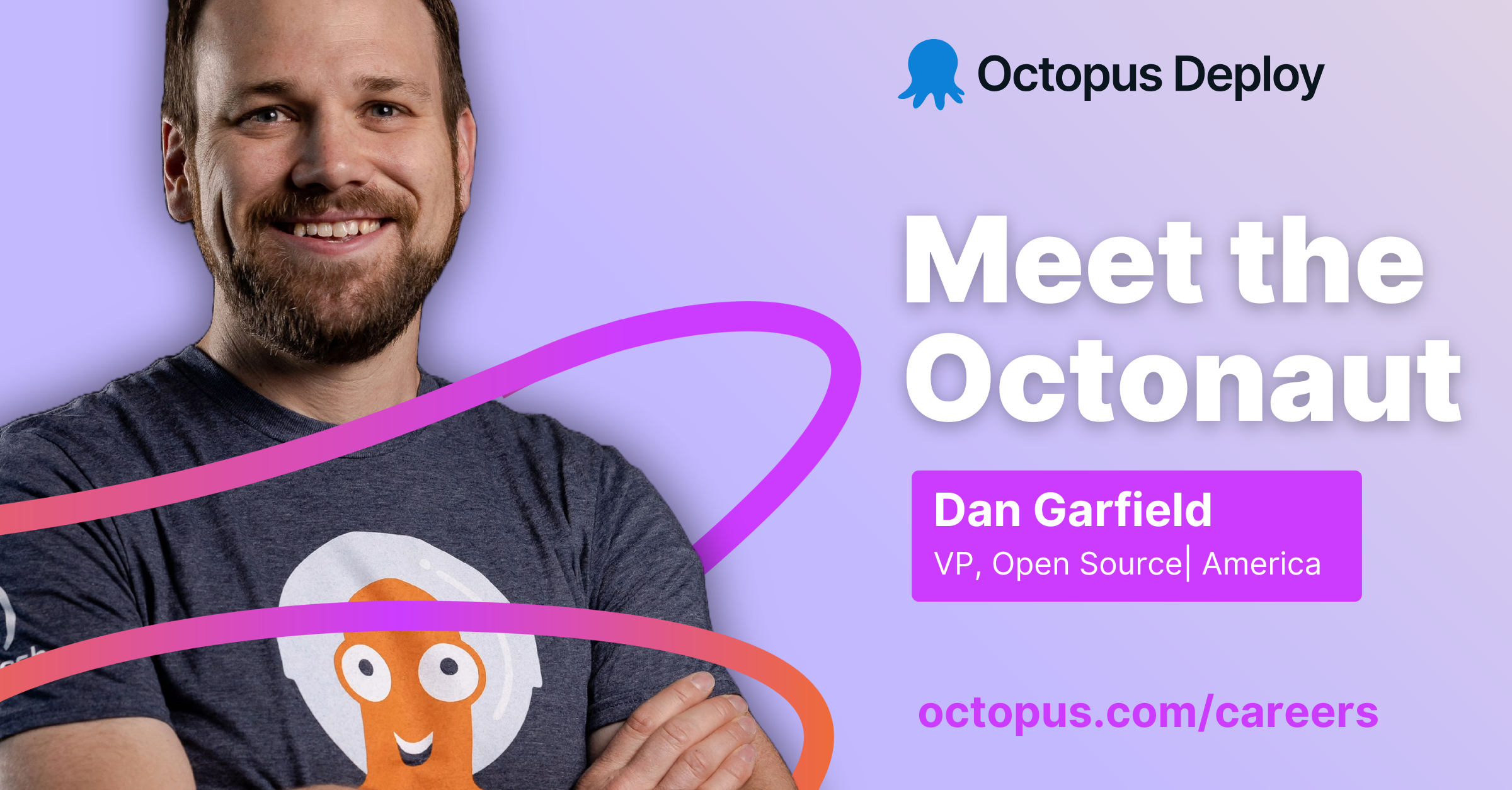 Octopus Deploy

Meet the Octonaut

Dan Garfield
VP, Open Source| America

octopus.com/careers